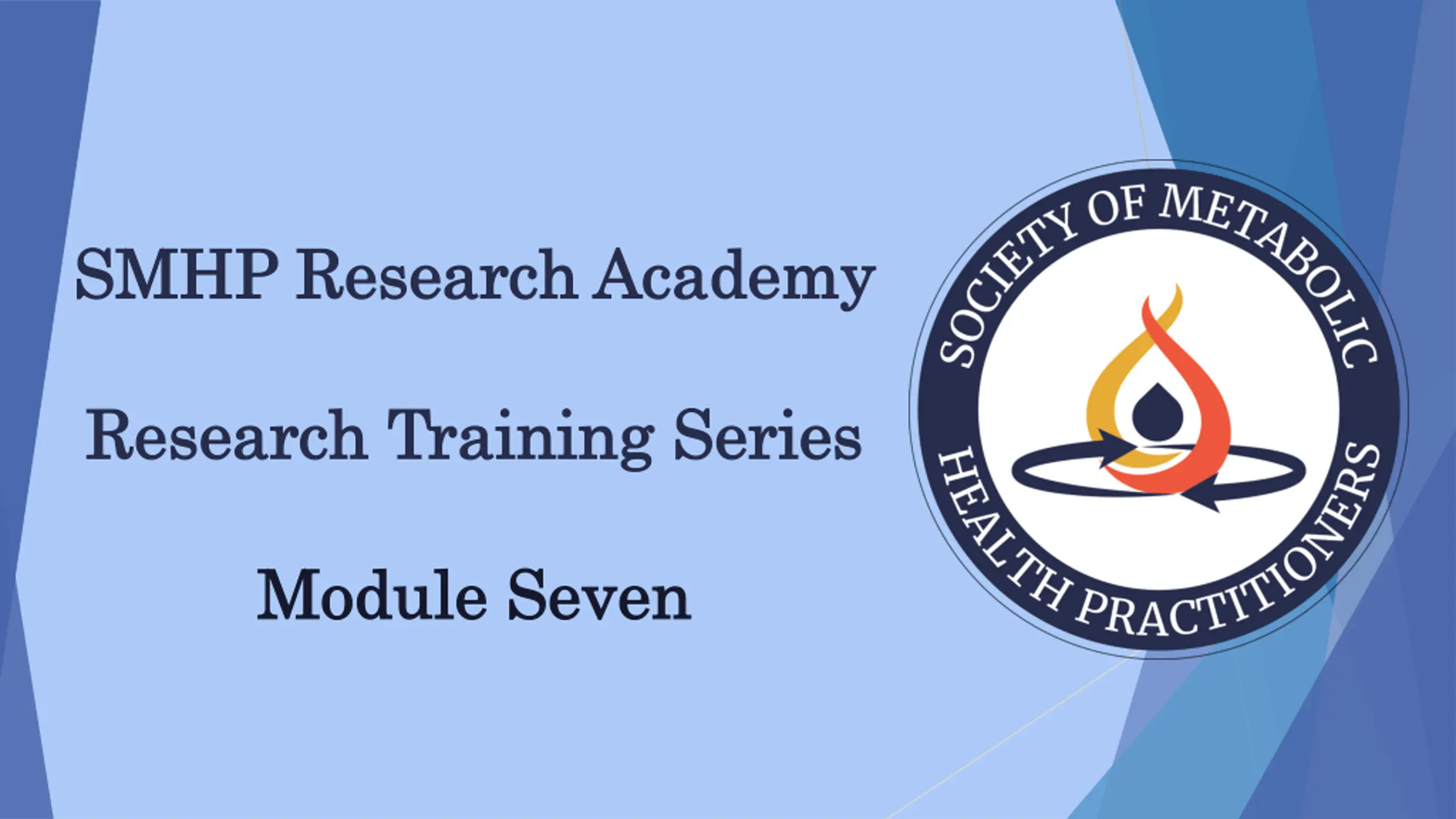 SMHP Research Academy

Research Training Series

Module Seven

SOCIETY OF METABOLIC HEALTH PRACTITIONERS